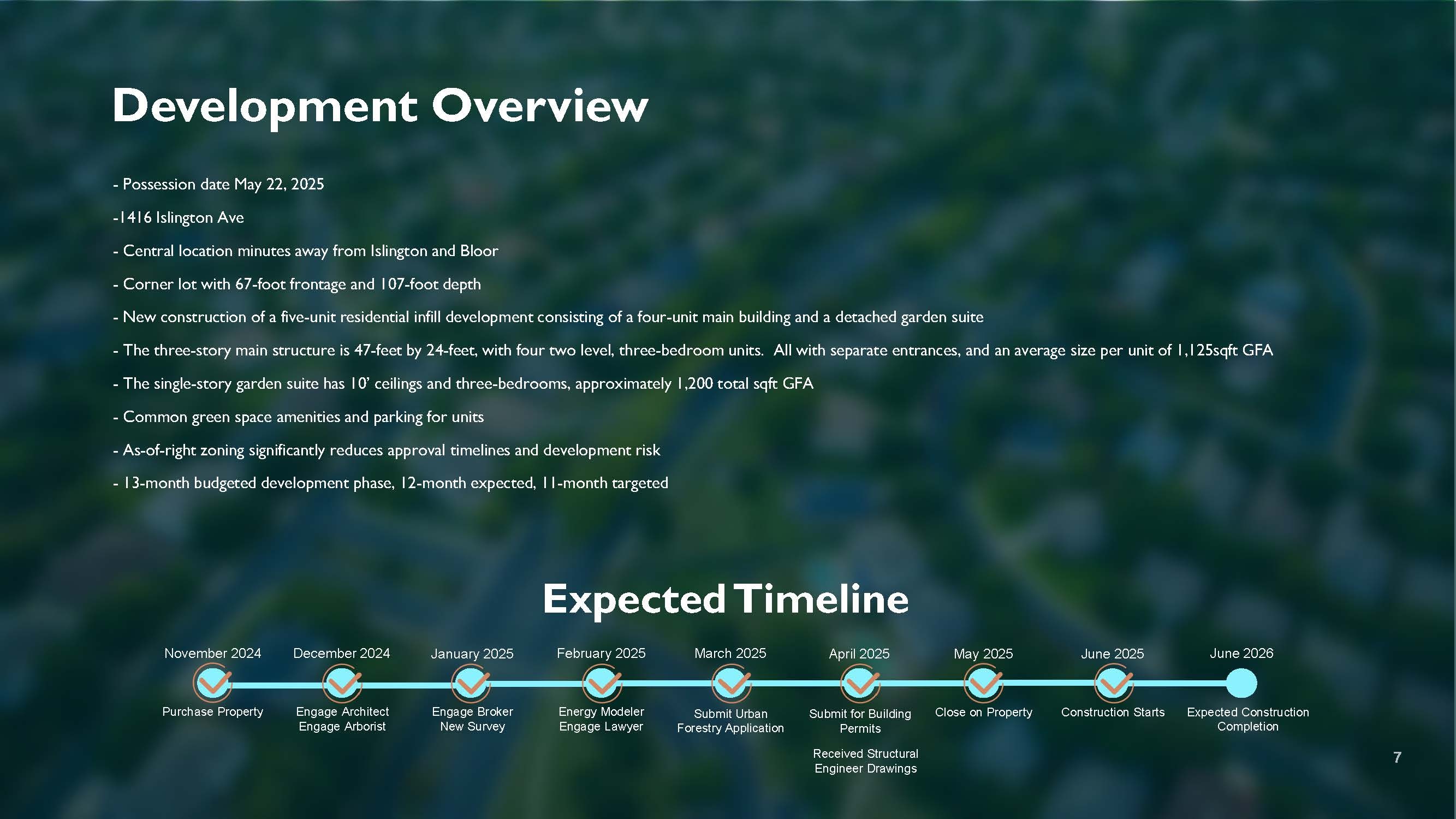 Development Overview

- Possession date May 22, 2025

-1416 Islington Ave

- Central location minutes away from Islington and Bloor

- Corner lot with 67-foot frontage and 107-foot depth

- New construction of a five-unit residential infill development consisting of a four-unit main building and a detached garden suite

- The three-story main structure is 47-feet by 24-feet, with four two level, three-bedroom units. All with separate entrances, and an average size per unit of 1,125sqft GFA

- The single-story garden suite has 10' ceilings and three-bedrooms, approximately 1,200 total sqft GFA

- Common green space amenities and parking for units

- As-of-right zoning significantly reduces approval timelines and development risk

- 13-month budgeted development phase, 12-month expected, 11-month targeted

Expected Timeline

November 2024
Purchase Property

December 2024
Engage Architect
Engage Arborist

January 2025
Engage Broker
New Survey

February 2025
Energy Modeler
Engage Lawyer

March 2025
Submit Urban
Forestry Application

April 2025
Submit for Building
Permits

Received Structural
Engineer Drawings

May 2025
Close on Property

June 2025
Construction Starts

June 2026
Expected Construction
Completion

7